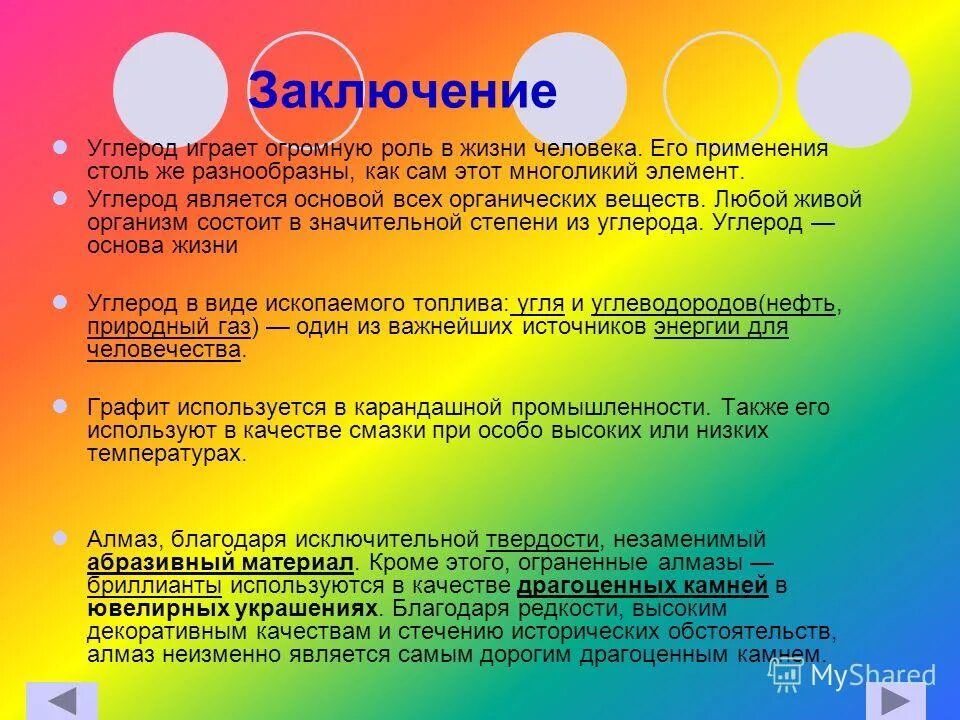 Заключение

Углерод играет огромную роль в жизни человека. Его применения столь же разнообразны, как сам этот многоликий элемент.

Углерод является основой всех органических веществ. Любой живой организм состоит в значительной степени из углерода. Углерод — основа жизни

Углерод в виде ископаемого топлива: угля и углеводородов(нефть, природный газ) — один из важнейших источников энергии для человечества.

Графит используется в карандашной промышленности. Также его используют в качестве смазки при особо высоких или низких температурах.

Алмаз, благодаря исключительной твердости, незаменимый абразивный материал. Кроме этого, ограненные алмазы — бриллианты используются в качестве драгоценных камней в ювелирных украшениях. Благодаря редкости, высоким декоративным качествам и стечению исторических обстоятельств, алмаз неизменно является самым дорогим драгоценным камнем.

MyShared